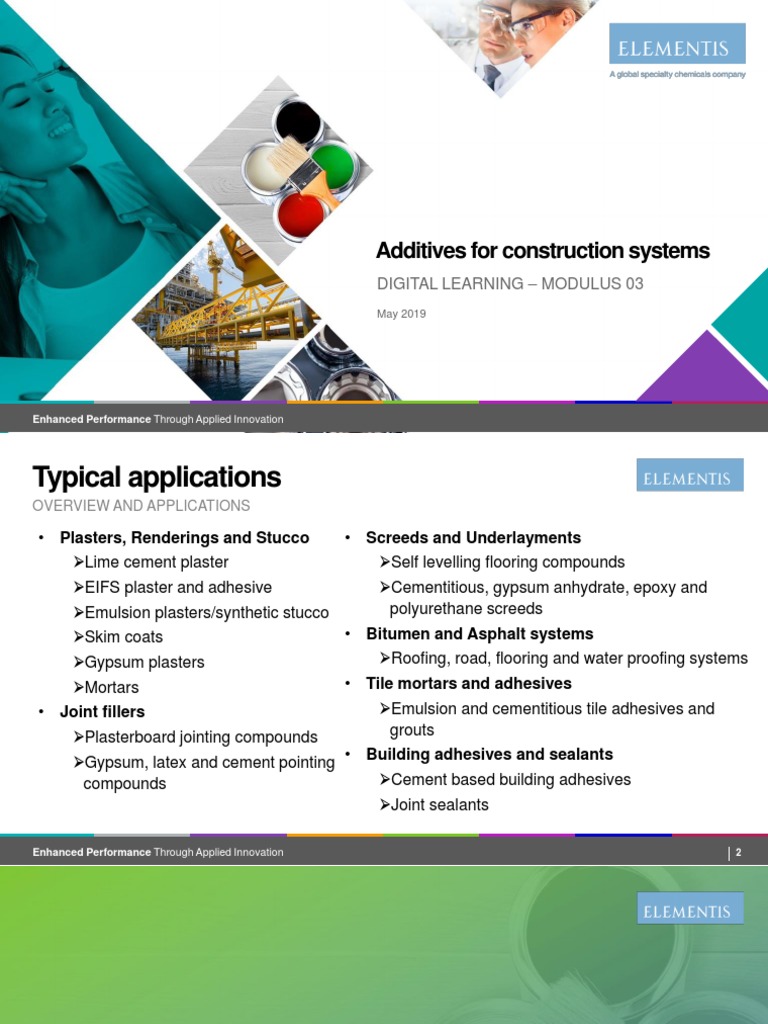 ELEMENTIS
A global specialty chemicals company

Additives for construction systems

DIGITAL LEARNING – MODULUS 03

May 2019

Enhanced Performance Through Applied Innovation

Typical applications

ELEMENTIS

OVERVIEW AND APPLICATIONS

• Plasters, Renderings and Stucco
➢Lime cement plaster
➢EIFS plaster and adhesive
➢Emulsion plasters/synthetic stucco
➢Skim coats
➢Gypsum plasters
➢Mortars
• Joint fillers
➢Plasterboard jointing compounds
➢Gypsum, latex and cement pointing compounds

• Screeds and Underlayments
➢Self levelling flooring compounds
➢Cementitious, gypsum anhydrate, epoxy and polyurethane screeds
• Bitumen and Asphalt systems
➢Roofing, road, flooring and water proofing systems
• Tile mortars and adhesives
➢Emulsion and cementitious tile adhesives and grouts
• Building adhesives and sealants
➢Cement based building adhesives
➢Joint sealants

Enhanced Performance Through Applied Innovation | 2

ELEMENTIS